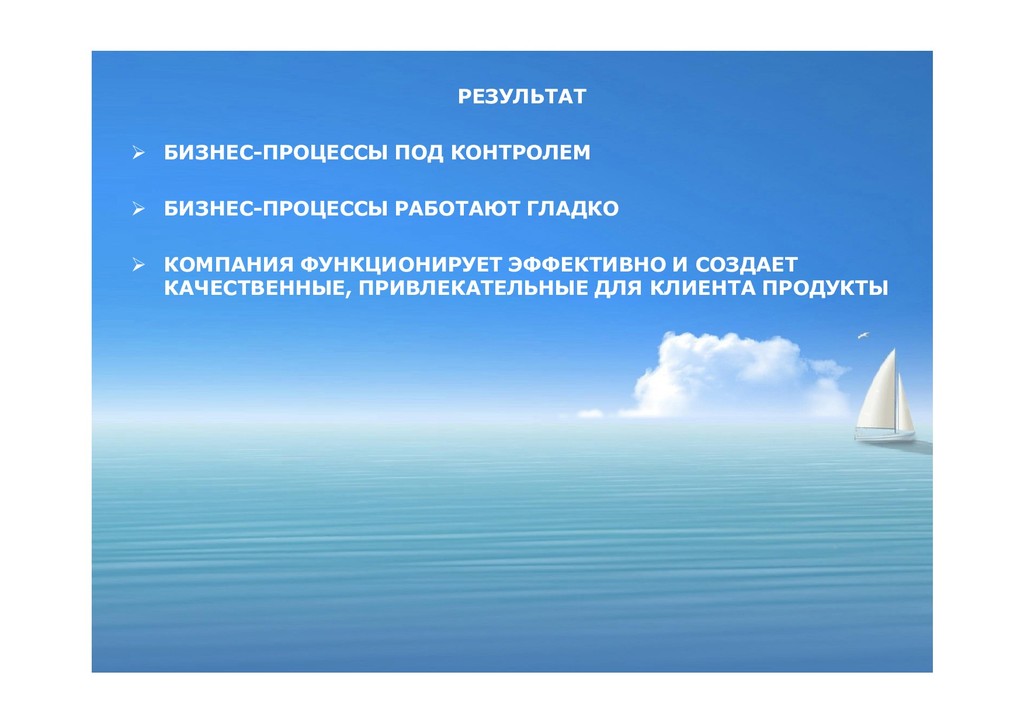 РЕЗУЛЬТАТ

➢ БИЗНЕС-ПРОЦЕССЫ ПОД КОНТРОЛЕМ

➢ БИЗНЕС-ПРОЦЕССЫ РАБОТАЮТ ГЛАДКО

➢ КОМПАНИЯ ФУНКЦИОНИРУЕТ ЭФФЕКТИВНО И СОЗДАЕТ КАЧЕСТВЕННЫЕ, ПРИВЛЕКАТЕЛЬНЫЕ ДЛЯ КЛИЕНТА ПРОДУКТЫ